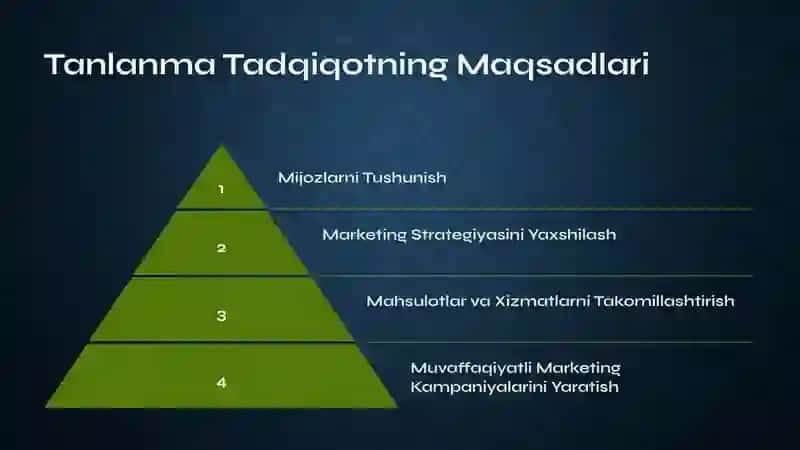 Tanlanma Tadqiqotning Maqsadlari

1

Mijozlarni Tushunish

2

Marketing Strategiyasini Yaxshilash

3

Mahsulotlar va Xizmatlarni Takomillashtirish

4

Muvaffaqiyatli Marketing Kampaniyalarini Yaratish